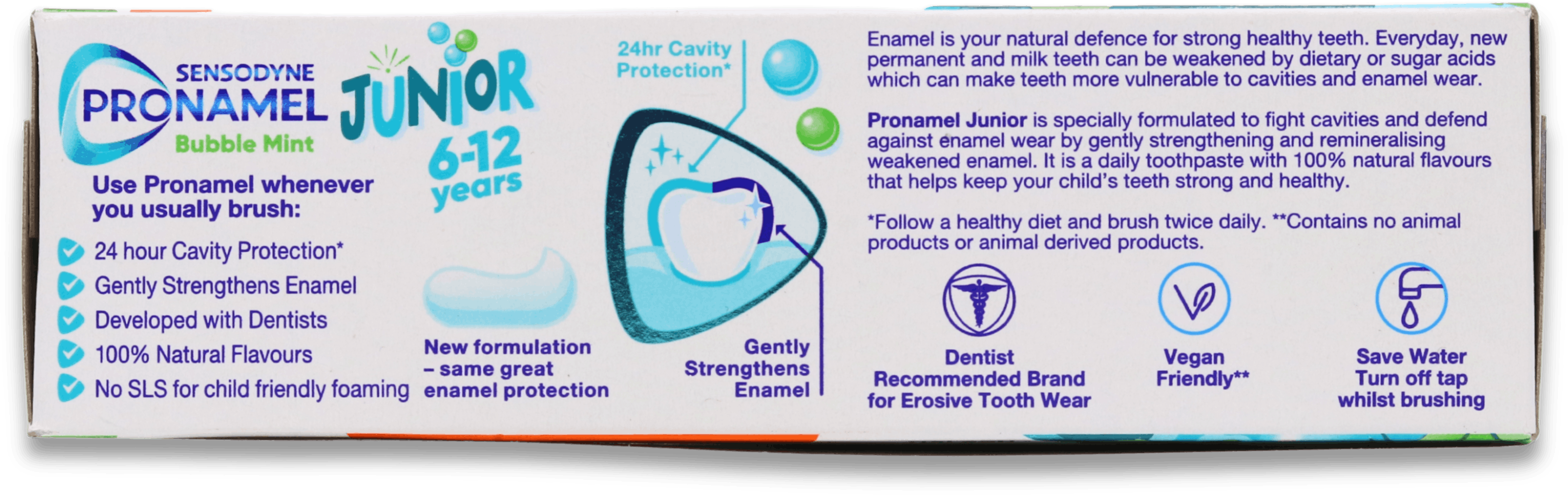 SENSODYNE
PRONAMEL
Bubble Mint
JUNIOR
6-12 years

Use Pronamel whenever you usually brush:

24 hour Cavity Protection*
Gently Strengthens Enamel
Developed with Dentists
100% Natural Flavours
No SLS for child friendly foaming

New formulation – same great enamel protection

24hr Cavity Protection*

Gently Strengthens Enamel

Enamel is your natural defence for strong healthy teeth. Everyday, new permanent and milk teeth can be weakened by dietary or sugar acids which can make teeth more vulnerable to cavities and enamel wear.

Pronamel Junior is specially formulated to fight cavities and defend against enamel wear by gently strengthening and remineralising weakened enamel. It is a daily toothpaste with 100% natural flavours that helps keep your child's teeth strong and healthy.

*Follow a healthy diet and brush twice daily. **Contains no animal products or animal derived products.

Dentist Recommended Brand for Erosive Tooth Wear

Vegan Friendly**

Save Water Turn off tap whilst brushing